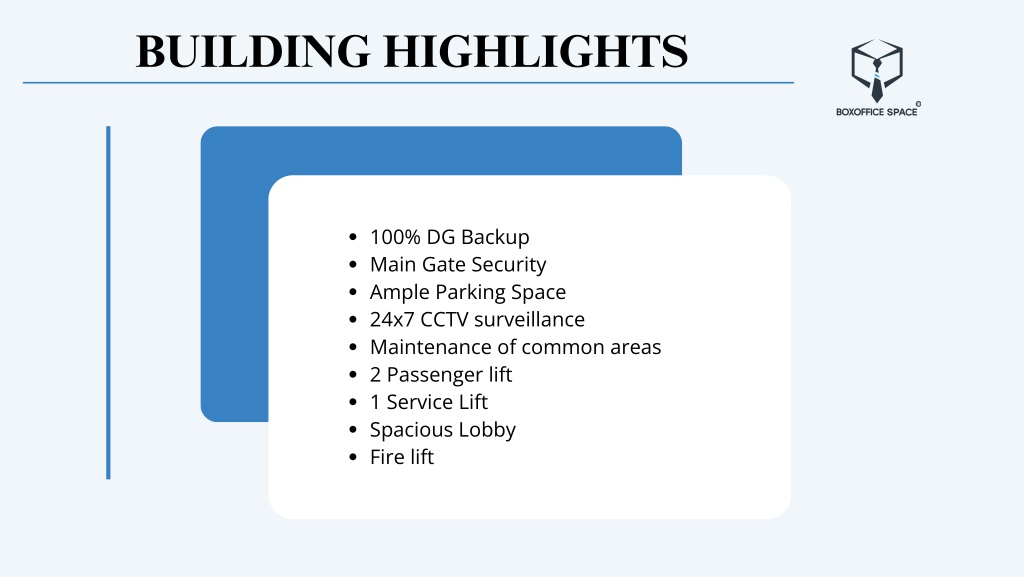 BUILDING HIGHLIGHTS

BOXOFFICE SPACE ©

- 100% DG Backup
- Main Gate Security
- Ample Parking Space
- 24x7 CCTV surveillance
- Maintenance of common areas
- 2 Passenger lift
- 1 Service Lift
- Spacious Lobby
- Fire lift